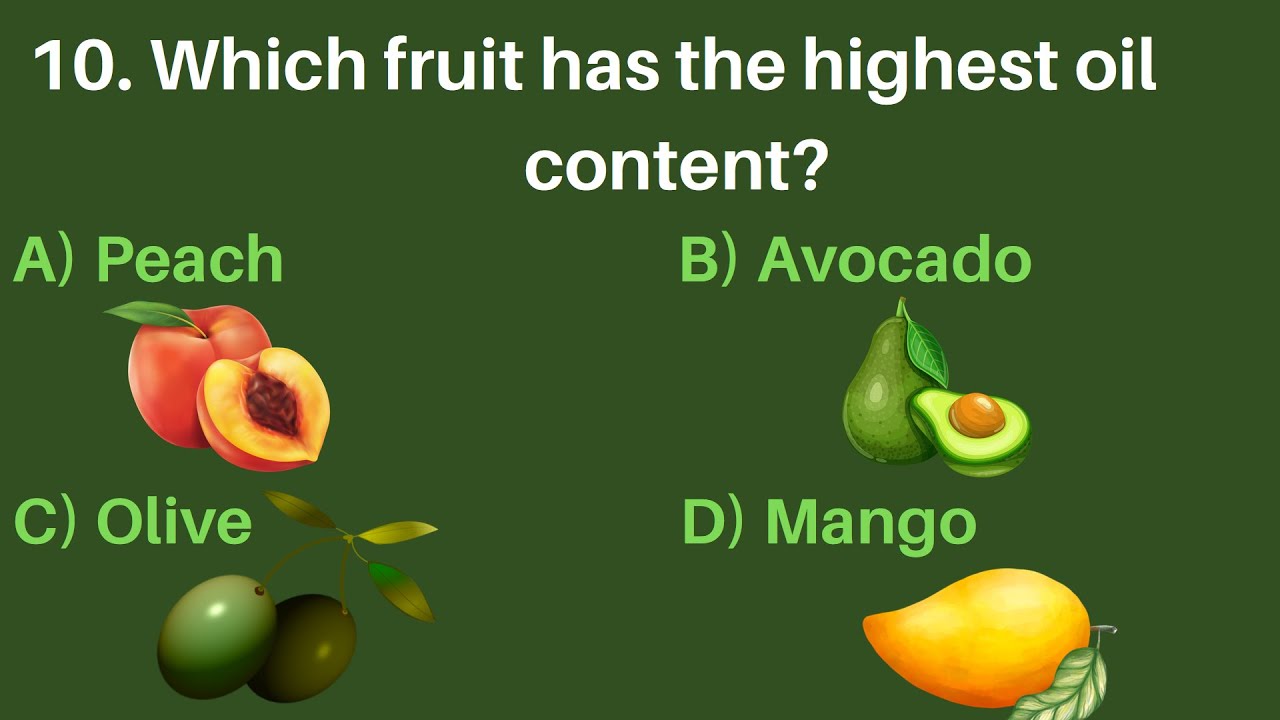 10. Which fruit has the highest oil content?

A) Peach

B) Avocado

C) Olive

D) Mango